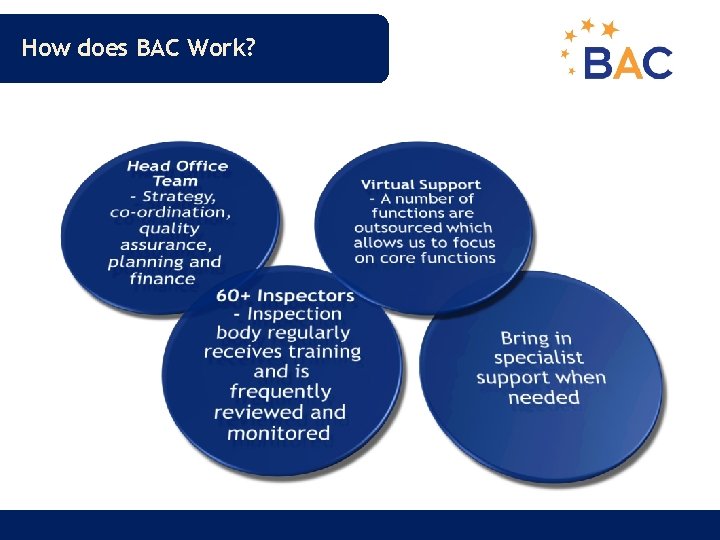 How does BAC Work?

BAC

Head Office Team - Strategy, co-ordination, quality assurance, planning and finance

Virtual Support - A number of functions are outsourced which allows us to focus on core functions

60+ Inspectors - Inspection body regularly receives training and is frequently reviewed and monitored

Bring in specialist support when needed